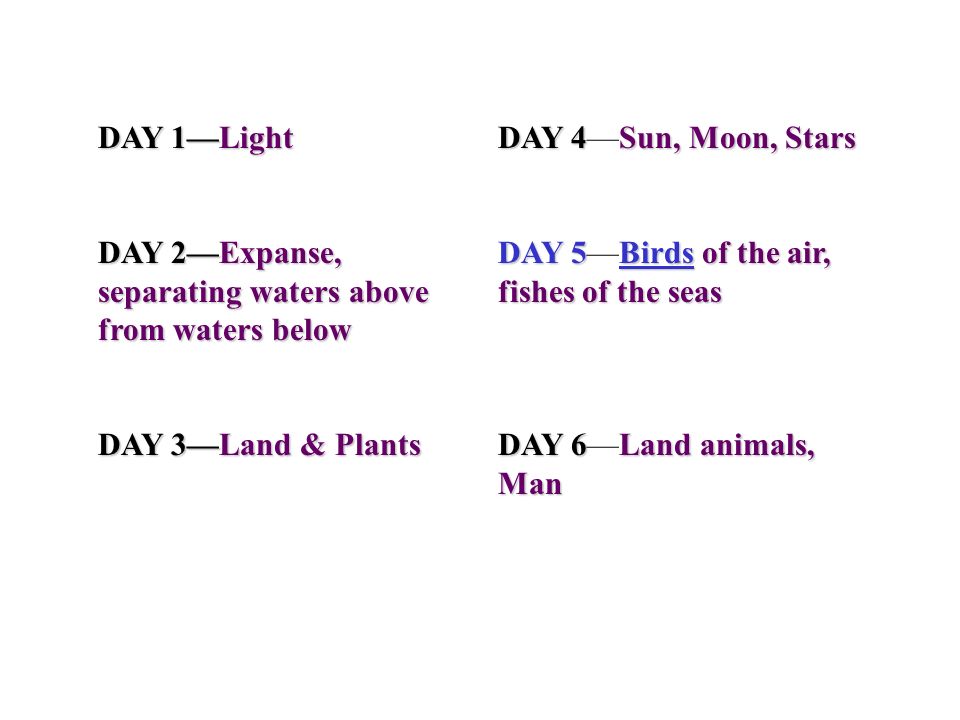 DAY 1—Light

DAY 2—Expanse, separating waters above from waters below

DAY 3—Land & Plants

DAY 4—Sun, Moon, Stars

DAY 5—Birds of the air, fishes of the seas

DAY 6—Land animals, Man